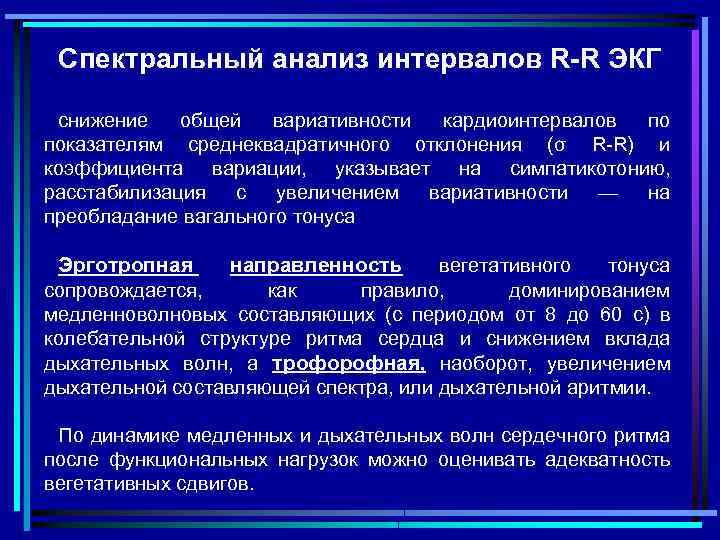 Спектральный анализ интервалов R-R ЭКГ

снижение общей вариативности кардиоинтервалов по показателям среднеквадратичного отклонения (σ R-R) и коэффициента вариации, указывает на симпатикотонию, расстабилизация с увеличением вариативности — на преобладание вагального тонуса

Эрготропная направленность вегетативного тонуса сопровождается, как правило, доминированием медленноволновых составляющих (с периодом от 8 до 60 с) в колебательной структуре ритма сердца и снижением вклада дыхательных волн, а трофорофная, наоборот, увеличением дыхательной составляющей спектра, или дыхательной аритмии.

По динамике медленных и дыхательных волн сердечного ритма после функциональных нагрузок можно оценивать адекватность вегетативных сдвигов.